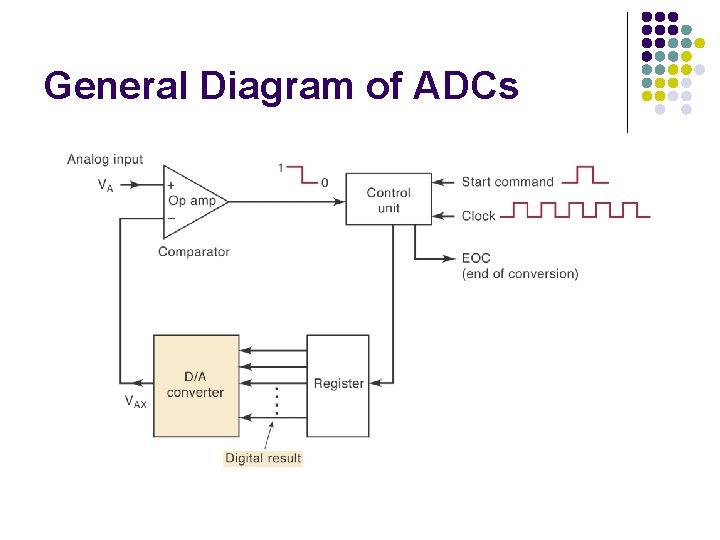 General Diagram of ADCs

Analog input

$V_A$

+

Op amp

−

Comparator

1

0

Control unit

Start command

Clock

EOC
(end of conversion)

D/A converter

$V_{AX}$

Register

Digital result